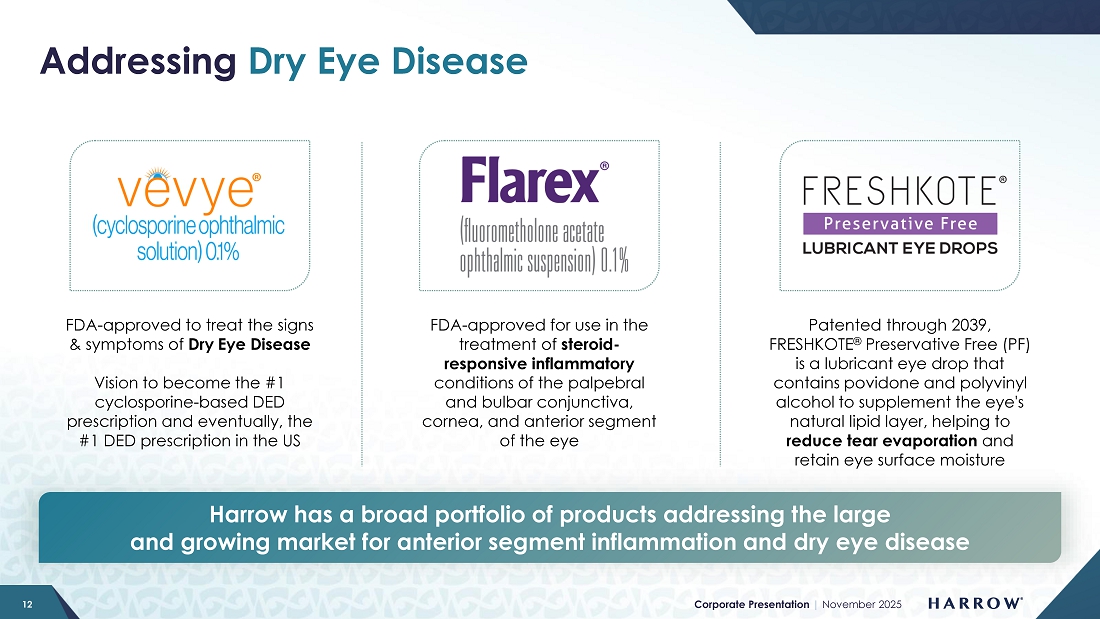 Addressing Dry Eye Disease

vevye®
(cyclosporine ophthalmic solution) 0.1%

FDA-approved to treat the signs & symptoms of Dry Eye Disease

Vision to become the #1 cyclosporine-based DED prescription and eventually, the #1 DED prescription in the US

Flarex®
(fluorometholone acetate ophthalmic suspension) 0.1%

FDA-approved for use in the treatment of steroid-responsive inflammatory conditions of the palpebral and bulbar conjunctiva, cornea, and anterior segment of the eye

FRESHKOTE®
Preservative Free
LUBRICANT EYE DROPS

Patented through 2039, FRESHKOTE® Preservative Free (PF) is a lubricant eye drop that contains povidone and polyvinyl alcohol to supplement the eye's natural lipid layer, helping to reduce tear evaporation and retain eye surface moisture

Harrow has a broad portfolio of products addressing the large and growing market for anterior segment inflammation and dry eye disease

12

Corporate Presentation | November 2025

HARROW®